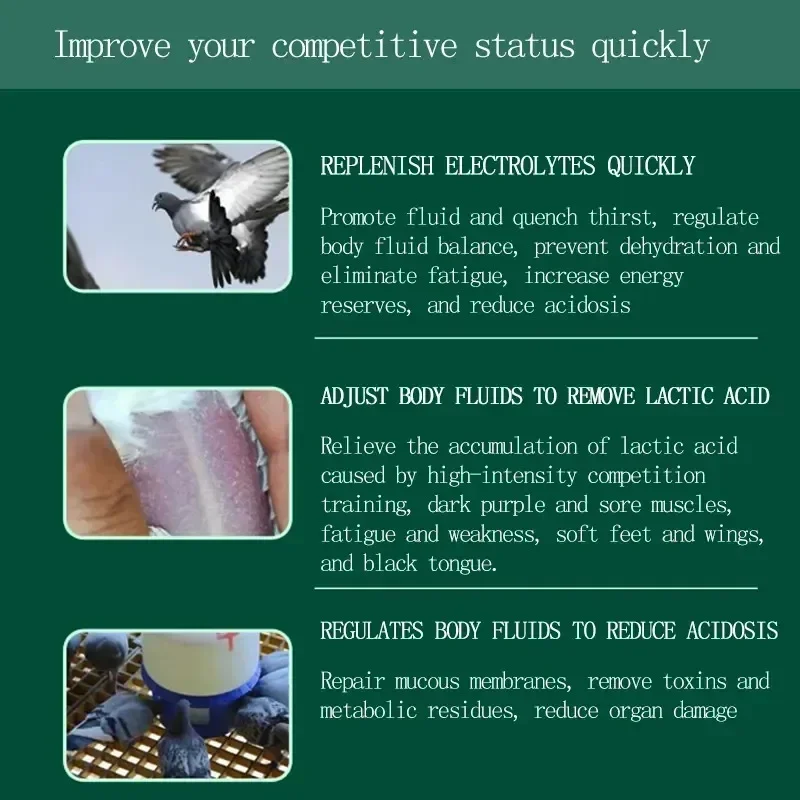 Improve your competitive status quickly

REPLENISH ELECTROLYTES QUICKLY

Promote fluid and quench thirst, regulate body fluid balance, prevent dehydration and eliminate fatigue, increase energy reserves, and reduce acidosis

ADJUST BODY FLUIDS TO REMOVE LACTIC ACID

Relieve the accumulation of lactic acid caused by high-intensity competition training, dark purple and sore muscles, fatigue and weakness, soft feet and wings, and black tongue.

REGULATES BODY FLUIDS TO REDUCE ACIDOSIS

Repair mucous membranes, remove toxins and metabolic residues, reduce organ damage